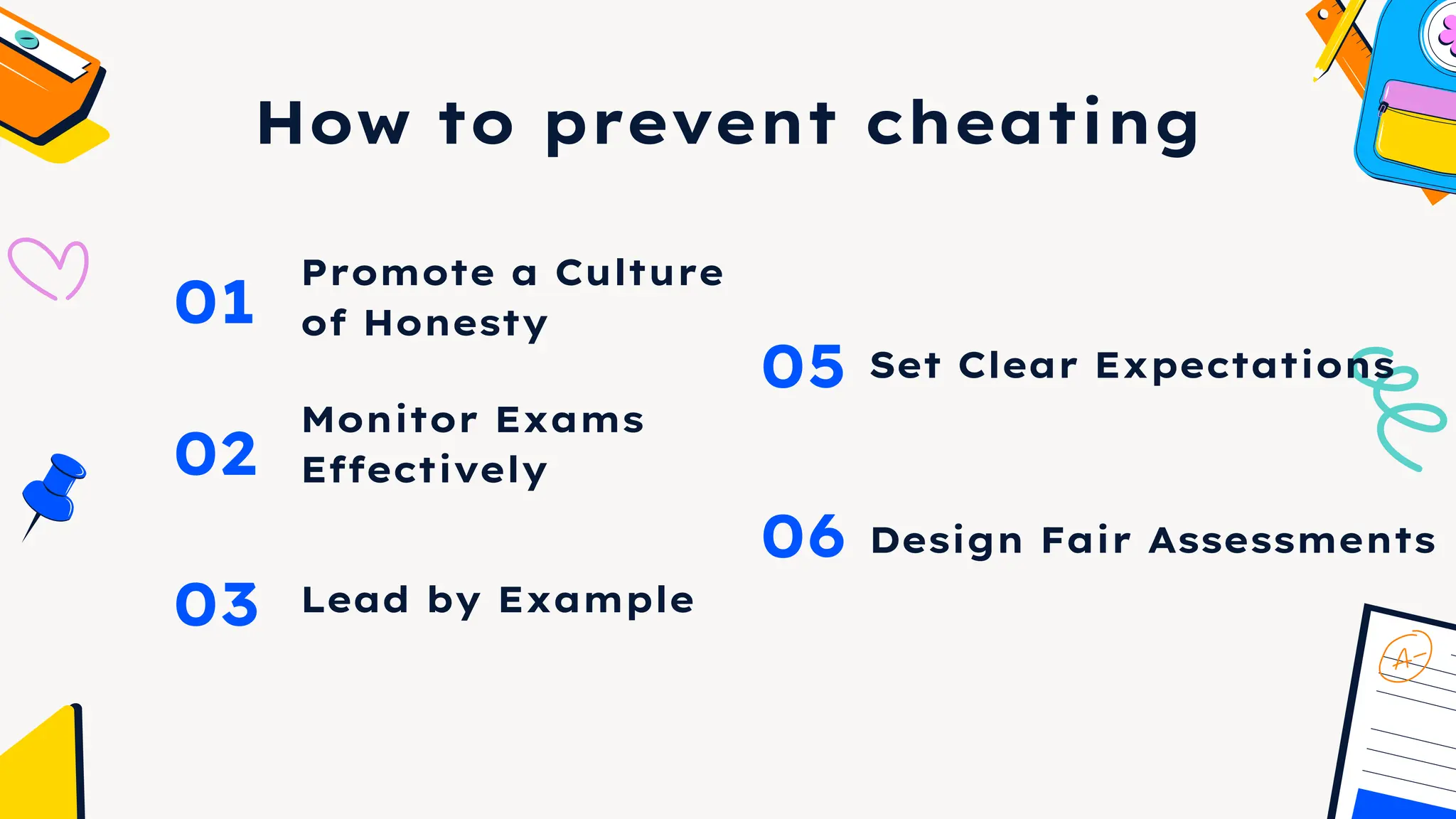 How to prevent cheating

01 Promote a Culture of Honesty

02 Monitor Exams Effectively

03 Lead by Example

05 Set Clear Expectations

06 Design Fair Assessments

A-